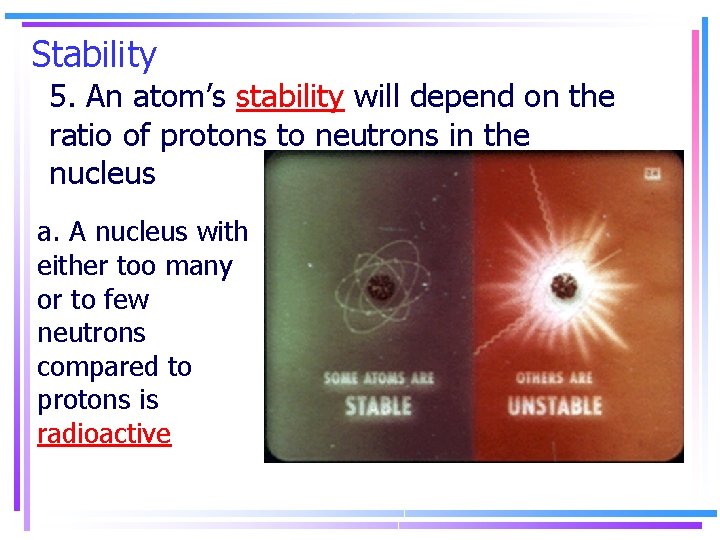 Stability

5. An atom's stability will depend on the ratio of protons to neutrons in the nucleus

a. A nucleus with either too many or to few neutrons compared to protons is radioactive

SOME ATOMS ARE
STABLE

OTHERS ARE
UNSTABLE